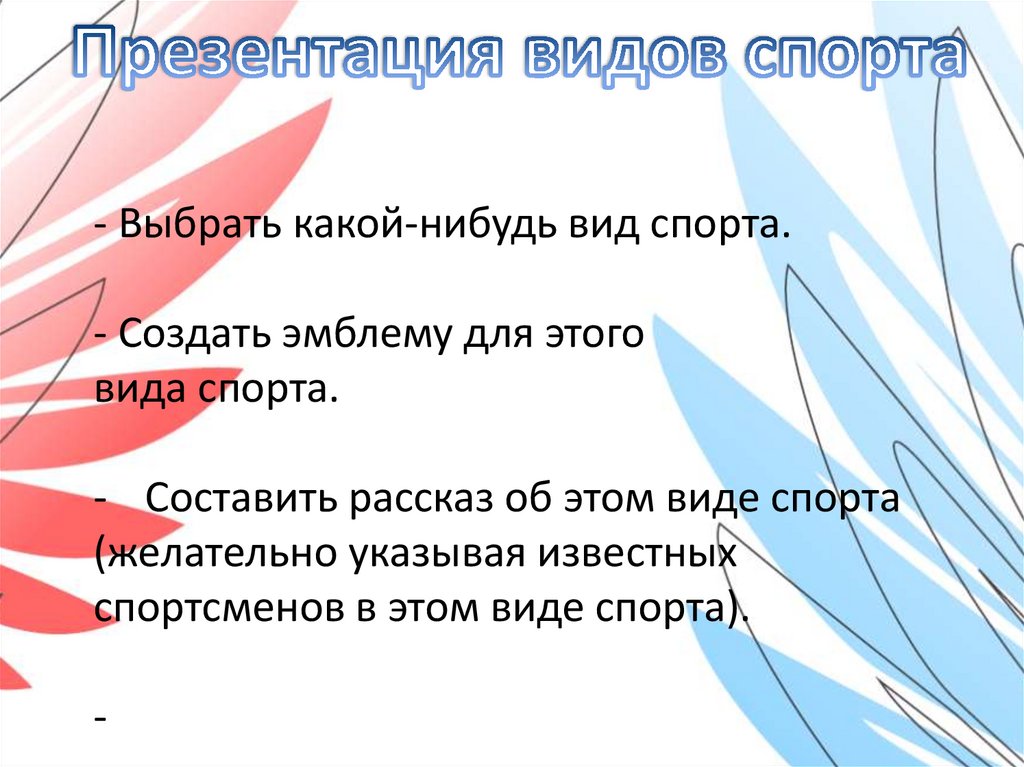 Презентация видов спорта

- Выбрать какой-нибудь вид спорта.

- Создать эмблему для этого вида спорта.

- Составить рассказ об этом виде спорта (желательно указывая известных спортсменов в этом виде спорта).

-